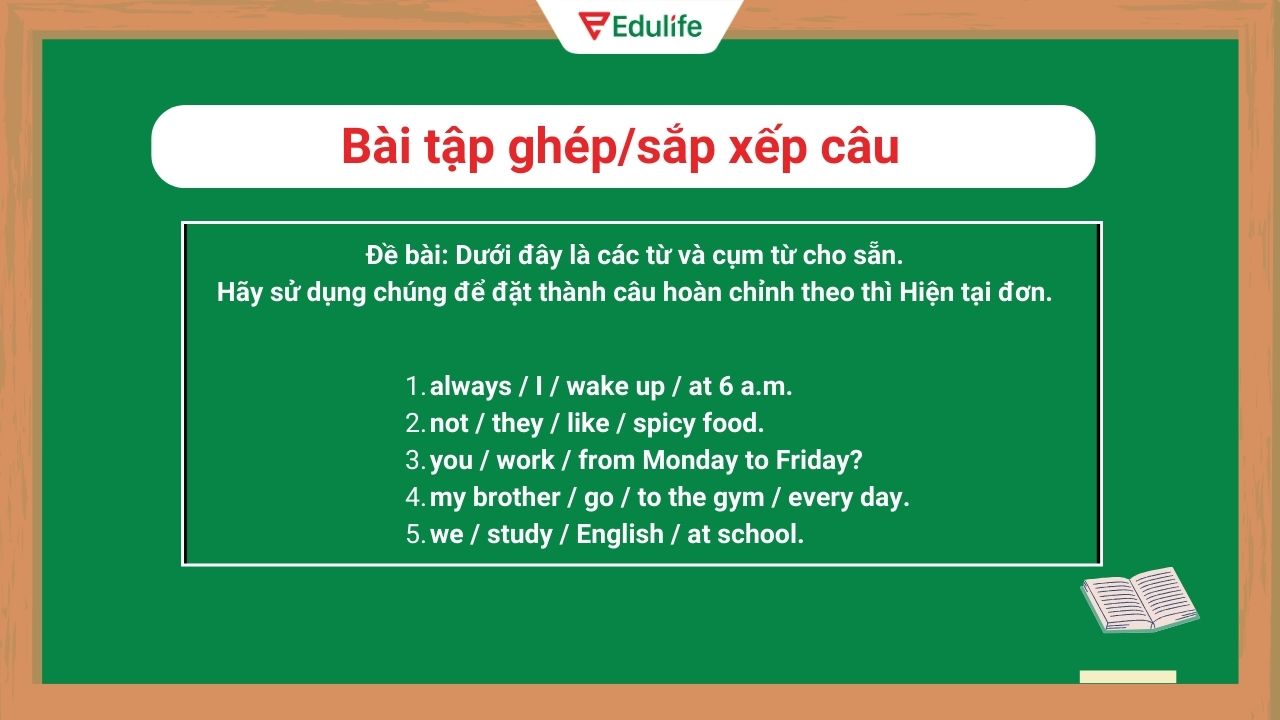 Edulife

Bài tập ghép/sắp xếp câu

Đề bài: Dưới đây là các từ và cụm từ cho sẵn.
Hãy sử dụng chúng để đặt thành câu hoàn chỉnh theo thì Hiện tại đơn.

1. always / I / wake up / at 6 a.m.
2. not / they / like / spicy food.
3. you / work / from Monday to Friday?
4. my brother / go / to the gym / every day.
5. we / study / English / at school.